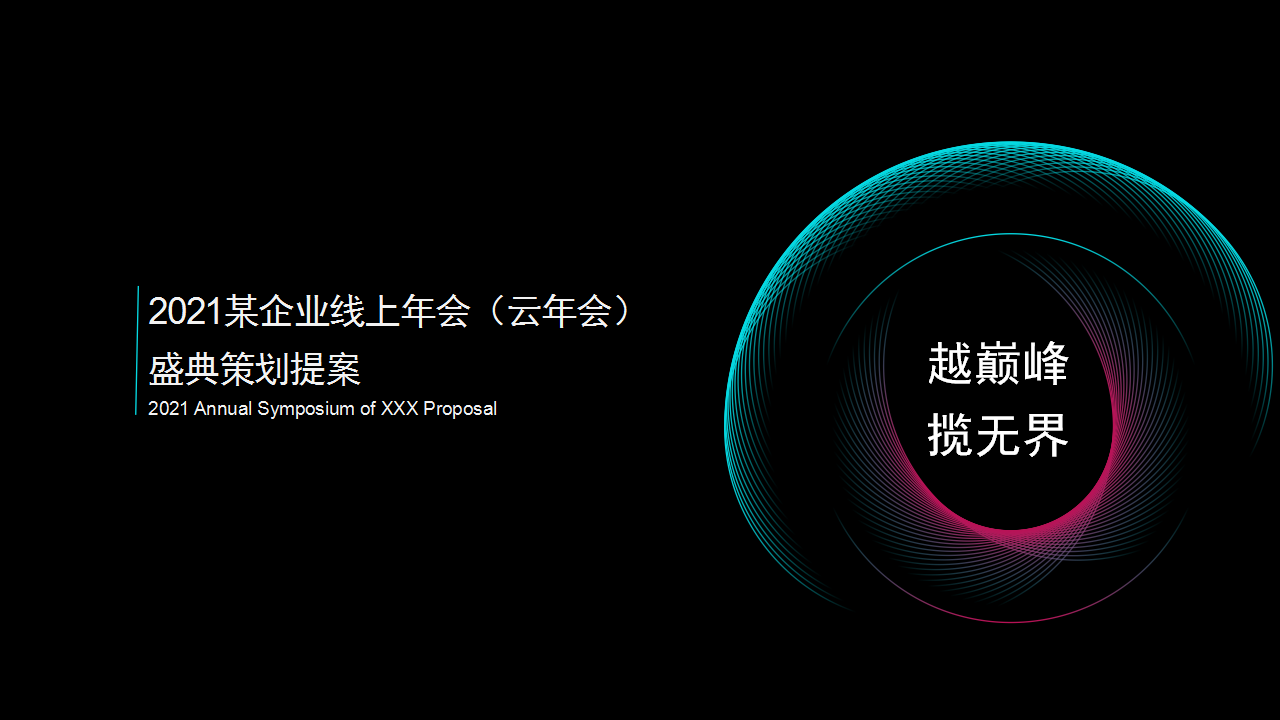 2021某企业线上年会（云年会）
盛典策划提案
2021 Annual Symposium of XXX Proposal

越巅峰
揽无界